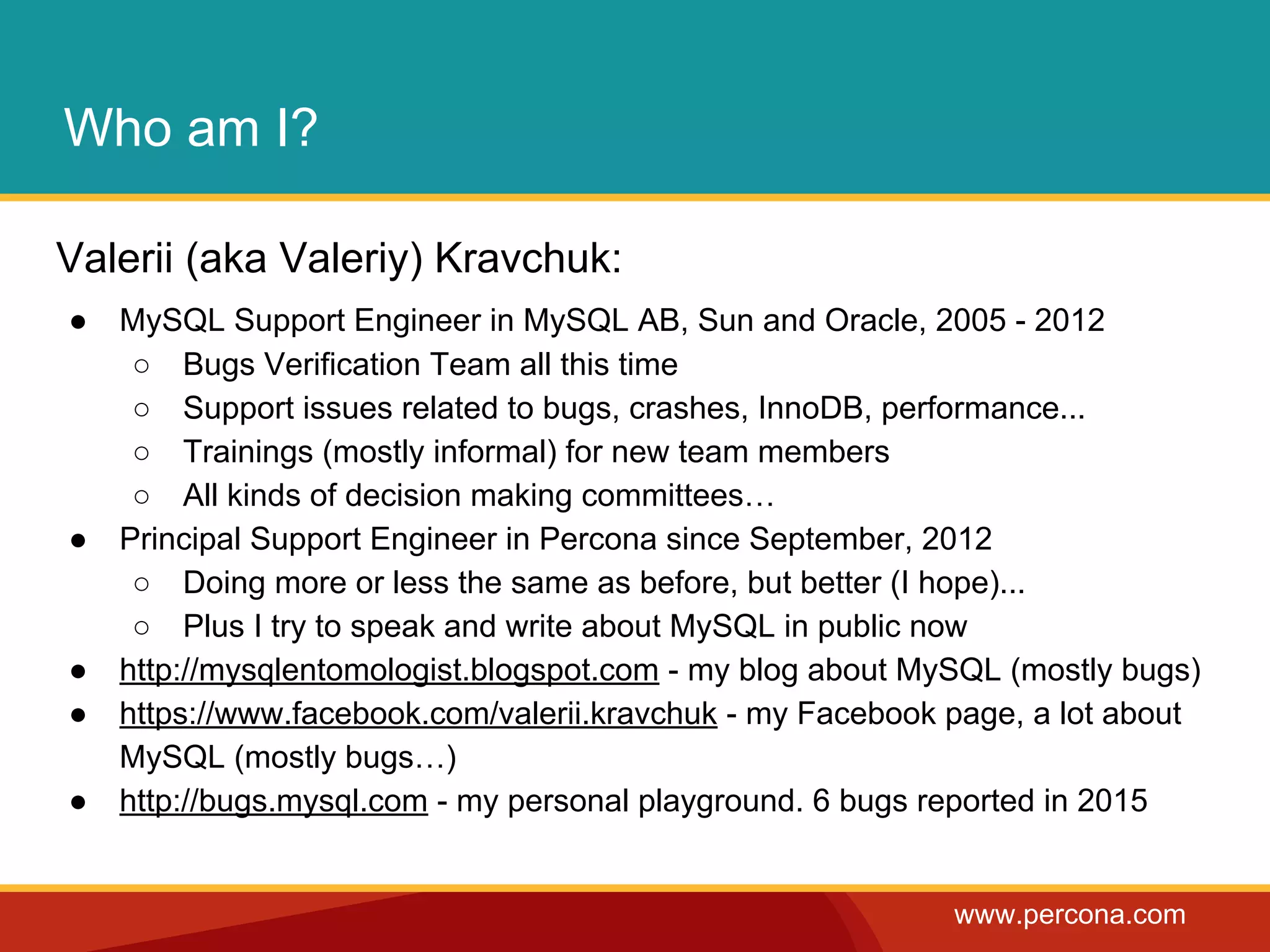 Who am I?

Valerii (aka Valeriy) Kravchuk:

● MySQL Support Engineer in MySQL AB, Sun and Oracle, 2005 - 2012
○ Bugs Verification Team all this time
○ Support issues related to bugs, crashes, InnoDB, performance...
○ Trainings (mostly informal) for new team members
○ All kinds of decision making committees…
● Principal Support Engineer in Percona since September, 2012
○ Doing more or less the same as before, but better (I hope)...
○ Plus I try to speak and write about MySQL in public now
● http://mysqlentomologist.blogspot.com - my blog about MySQL (mostly bugs)
● https://www.facebook.com/valerii.kravchuk - my Facebook page, a lot about MySQL (mostly bugs…)
● http://bugs.mysql.com - my personal playground. 6 bugs reported in 2015

www.percona.com